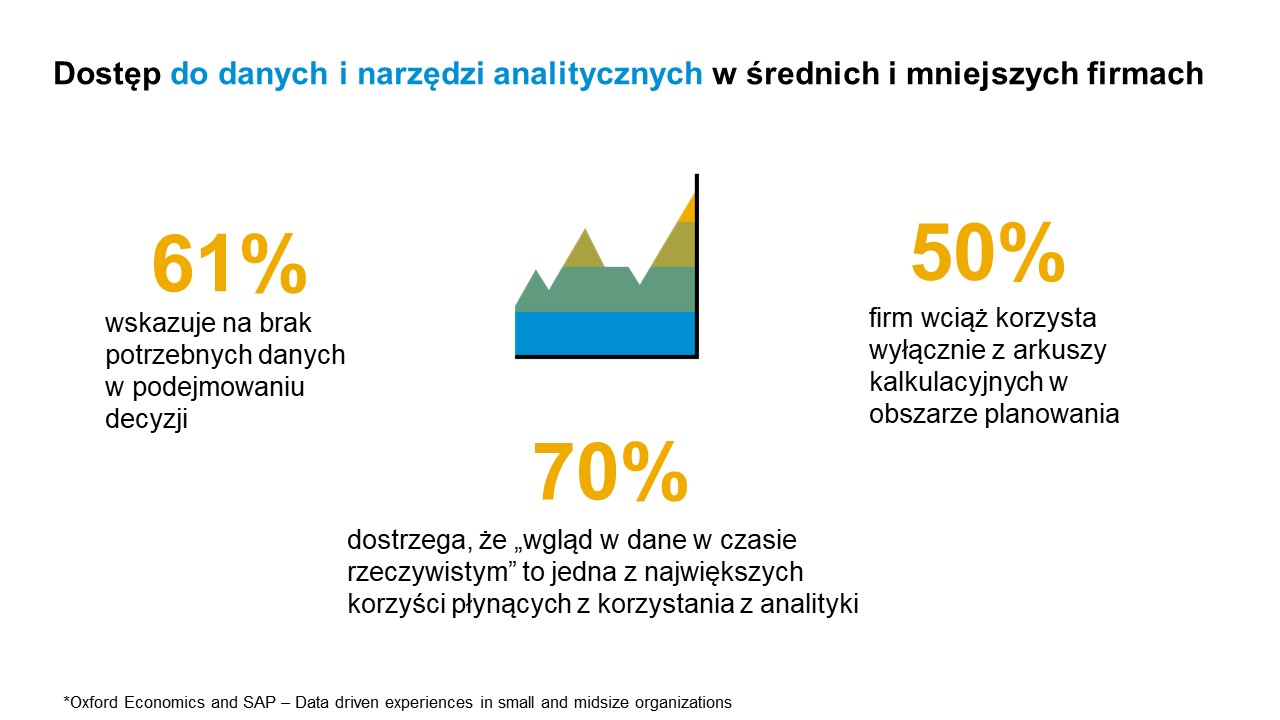 Dostęp do danych i narzędzi analitycznych w średnich i mniejszych firmach

61%
wskazuje na brak potrzebnych danych w podejmowaniu decyzji

50%
firm wciąż korzysta wyłącznie z arkuszy kalkulacyjnych w obszarze planowania

70%
dostrzega, że „wgląd w dane w czasie rzeczywistym” to jedna z największych korzyści płynących z korzystania z analityki

*Oxford Economics and SAP – Data driven experiences in small and midsize organizations